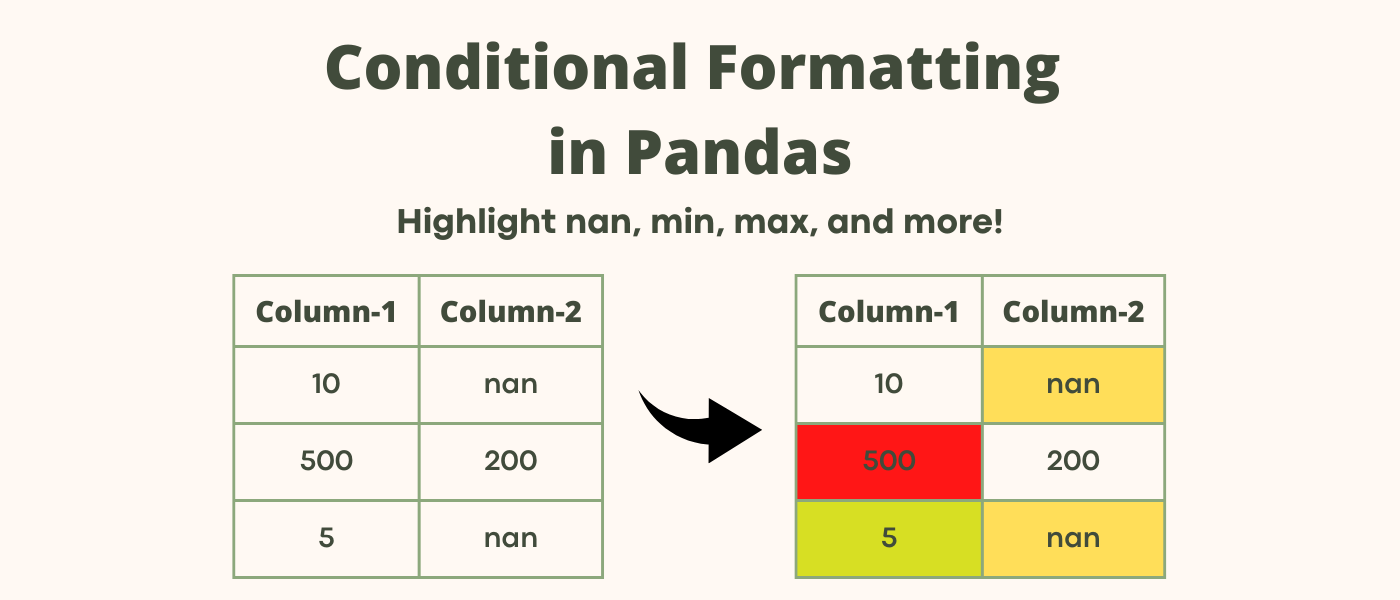 Conditional Formatting in Pandas

Highlight nan, min, max, and more!

| Column-1 | Column-2 |
|---|---|
| 10 | nan |
| 500 | 200 |
| 5 | nan |

| Column-1 | Column-2 |
|---|---|
| 10 | nan |
| 500 | 200 |
| 5 | nan |